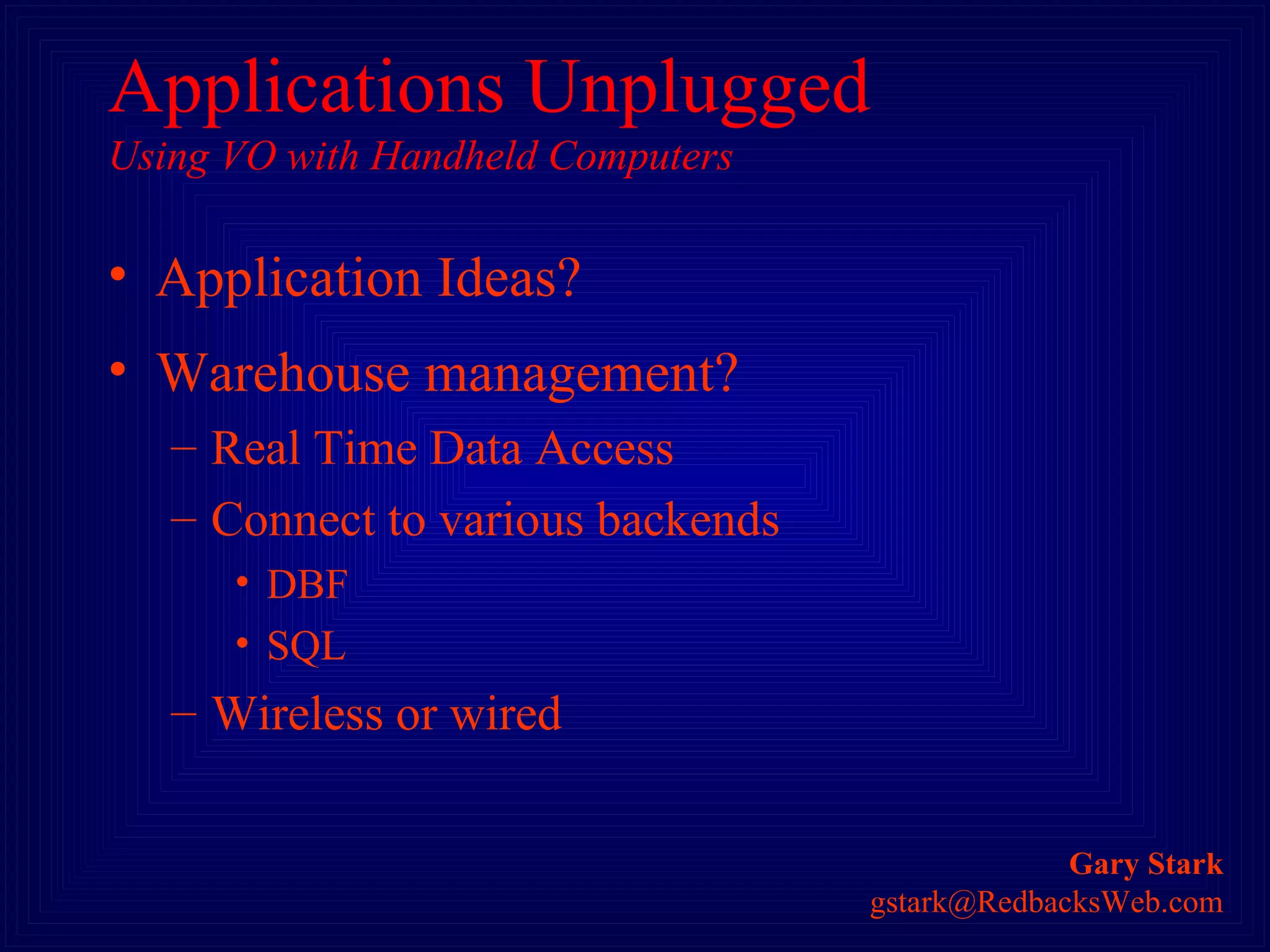 Applications Unplugged
Using VO with Handheld Computers

• Application Ideas?
• Warehouse management?
– Real Time Data Access
– Connect to various backends
• DBF
• SQL
– Wireless or wired

Gary Stark
gstark@RedbacksWeb.com